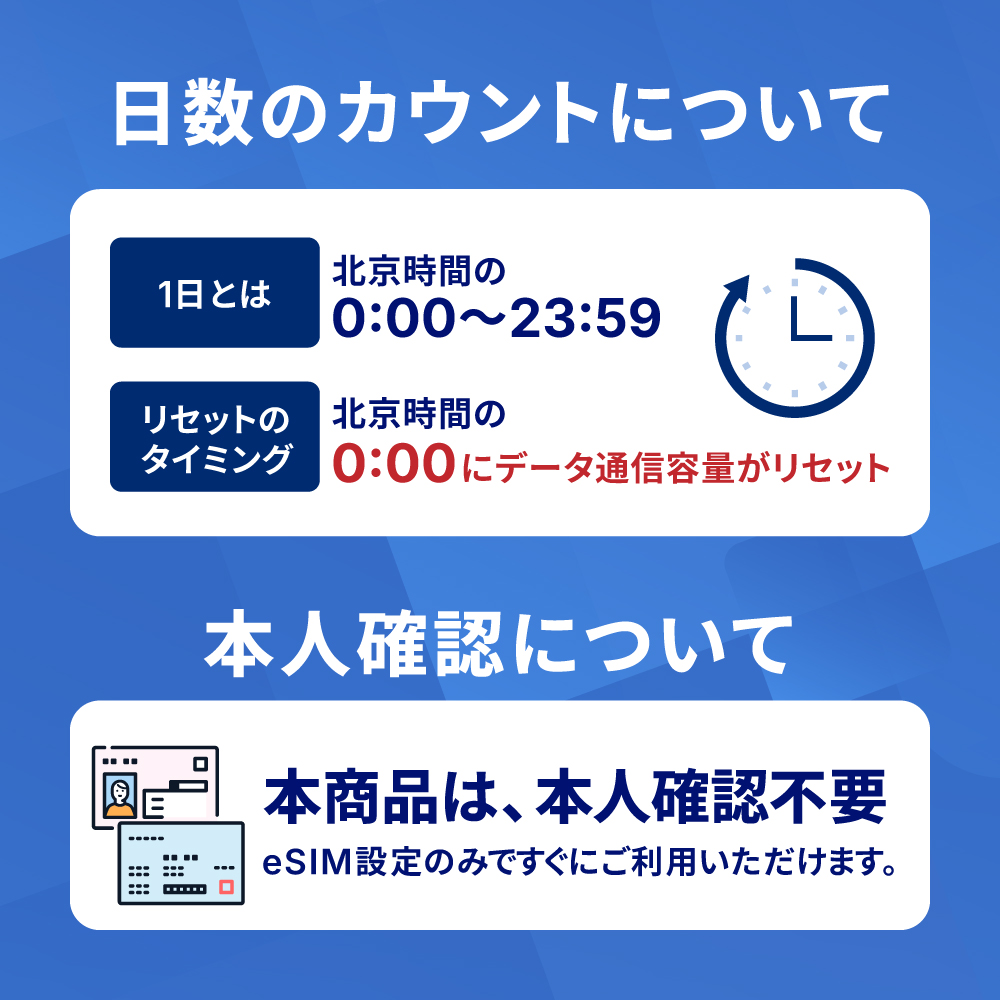 日数のカウントについて

1日とは

北京時間の
0:00〜23:59

リセットのタイミング

北京時間の
0:00にデータ通信容量がリセット

本人確認について

本商品は、本人確認不要
eSIM設定のみですぐにご利用いただけます。